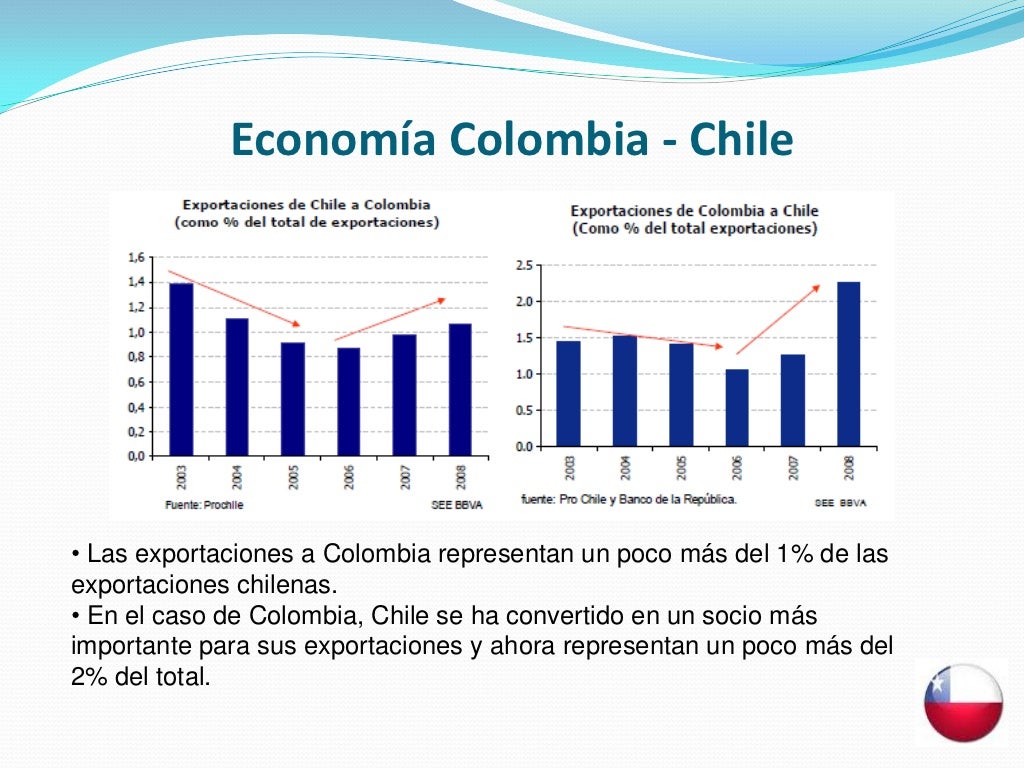 Economía Colombia - Chile

Exportaciones de Chile a Colombia
(como % del total de exportaciones)

1,6
1,4
1,2
1,0
0,8
0,6
0,4
0,2
0,0

2003 2004 2005 2006 2007 2008

Fuente: Prochile

SEE BBVA

Exportaciones de Colombia a Chile
(Como % del total exportaciones)

2.5
2.0
1.5
1.0
0.5
0.0

2003 2004 2005 2006 2007 2008

fuente: Pro Chile y Banco de la República.

SEE BBVA

• Las exportaciones a Colombia representan un poco más del 1% de las exportaciones chilenas.
• En el caso de Colombia, Chile se ha convertido en un socio más importante para sus exportaciones y ahora representan un poco más del 2% del total.